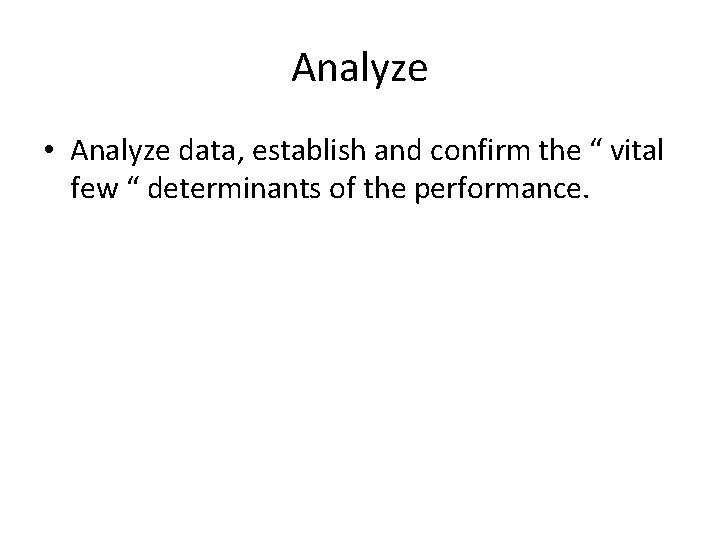 Analyze

• Analyze data, establish and confirm the “ vital few “ determinants of the performance.